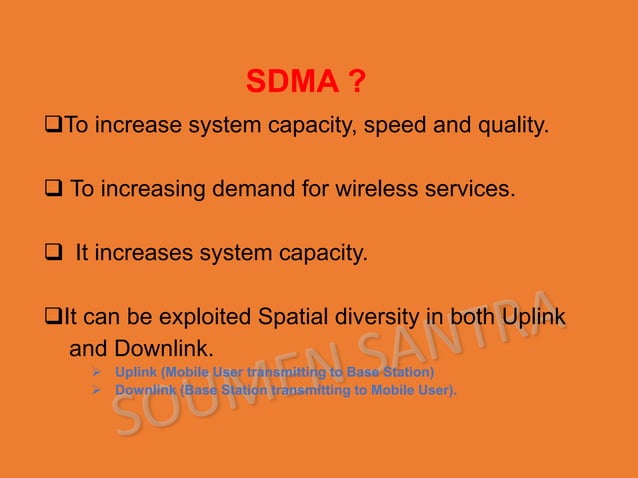 SDMA ?

❑To increase system capacity, speed and quality.

❑ To increasing demand for wireless services.

❑ It increases system capacity.

❑It can be exploited Spatial diversity in both Uplink and Downlink.

➢ Uplink (Mobile User transmitting to Base Station)
➢ Downlink (Base Station transmitting to Mobile User).

SOUMEN SANTRA